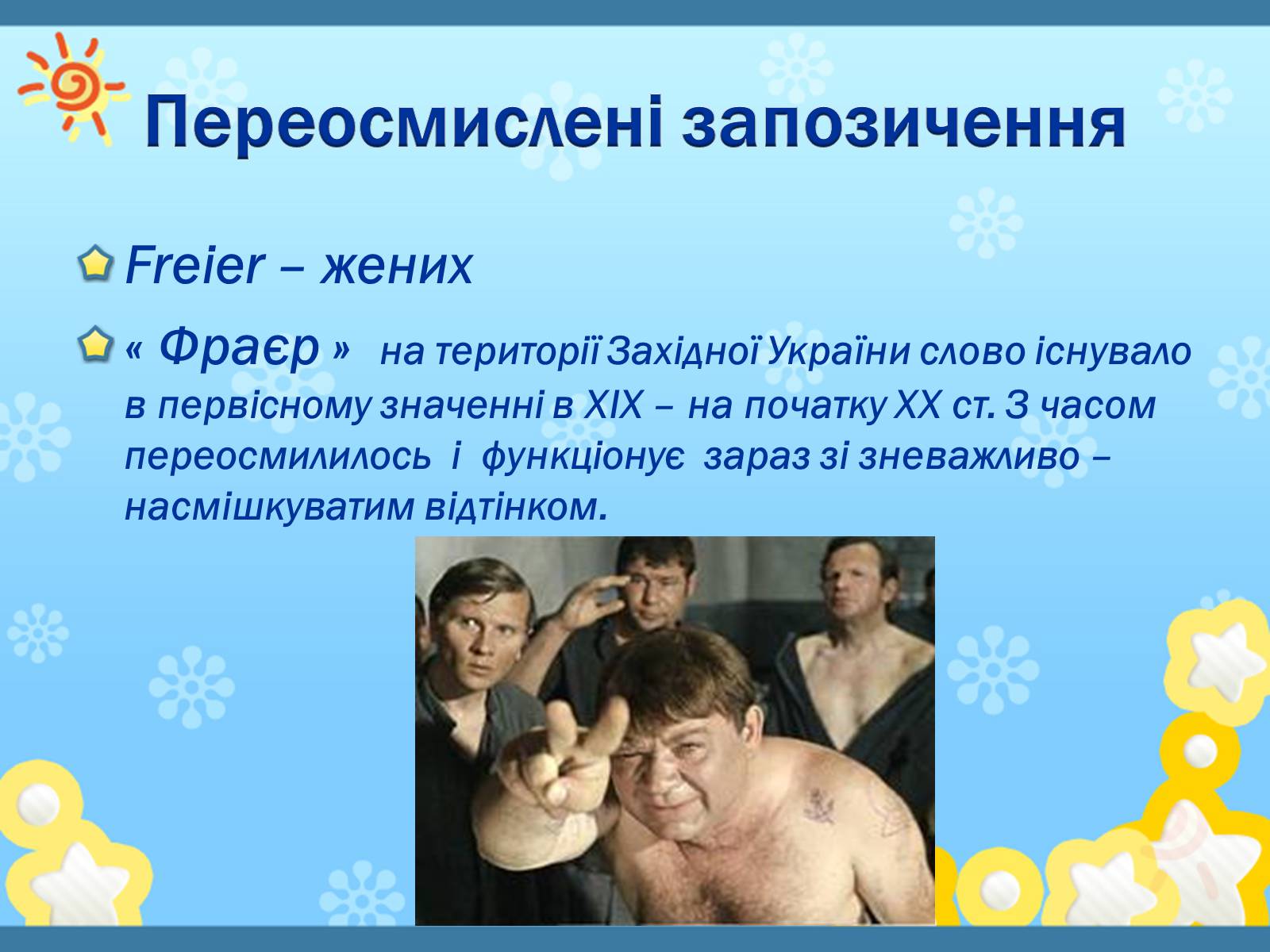 Переосмислені запозичення

Freier – жених

« Фраєр » на території Західної України слово існувало в первісному значенні в XIX – на початку XX ст. З часом переосмилилось і функціонує зараз зі зневажливо – насмішкуватим відтінком.